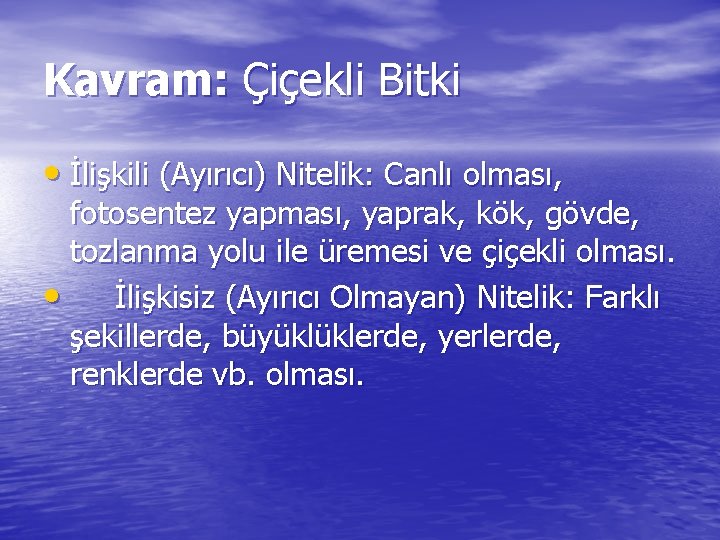 Kavram: Çiçekli Bitki

• İlişkili (Ayırıcı) Nitelik: Canlı olması, fotosentez yapması, yaprak, kök, gövde, tozlanma yolu ile üremesi ve çiçekli olması.

• İlişkisiz (Ayırıcı Olmayan) Nitelik: Farklı şekillerde, büyüklüklerde, yerlerde, renklerde vb. olması.